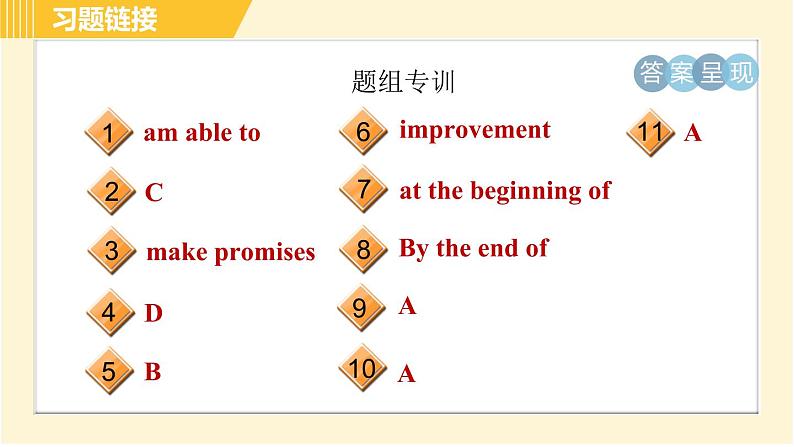 习题链接

题组专训

答案呈现

1 am able to

2 C

3 make promises

4 D

5 B

6 improvement

7 at the beginning of

8 By the end of

9 A

10 A

11 A